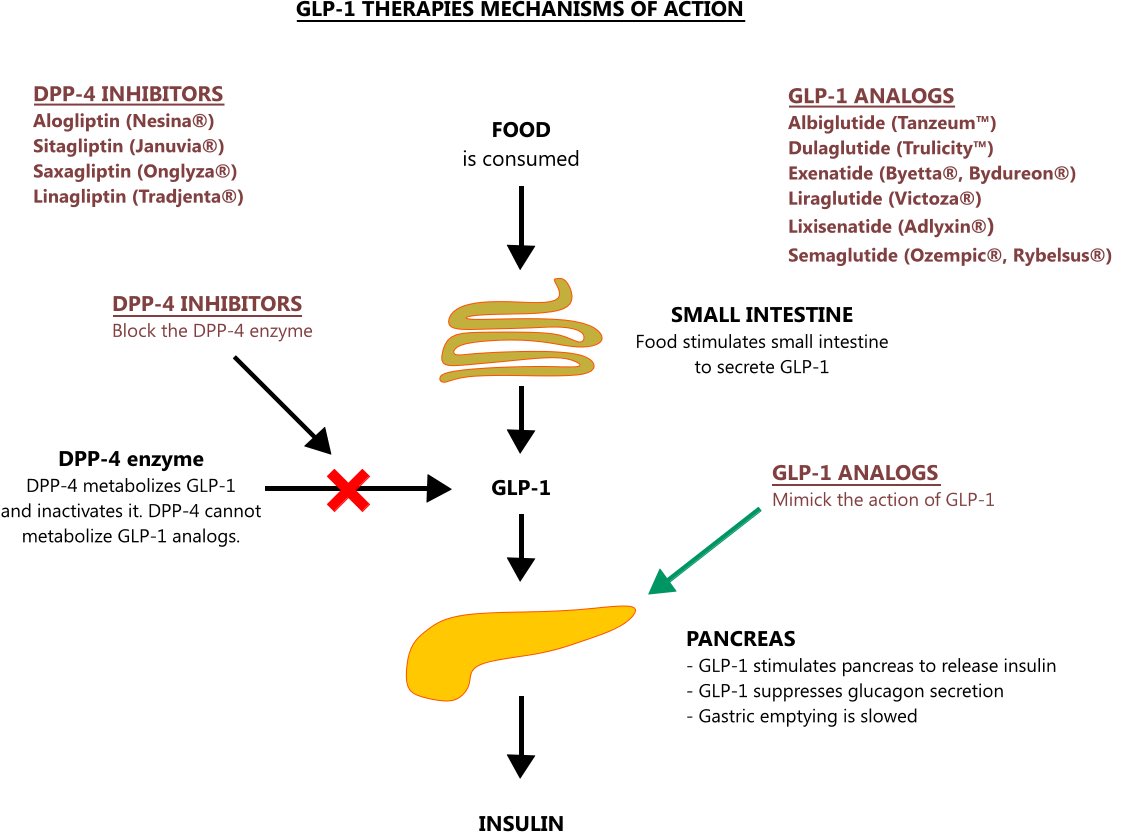 GLP-1 THERAPIES MECHANISMS OF ACTION

DPP-4 INHIBITORS
Alogliptin (Nesina®)
Sitagliptin (Januvia®)
Saxagliptin (Onglyza®)
Linagliptin (Tradjenta®)

FOOD
is consumed

GLP-1 ANALOGS
Albiglutide (Tanzeum™)
Dulaglutide (Trulicity™)
Exenatide (Byetta®, Bydureon®)
Liraglutide (Victoza®)
Lixisenatide (Adlyxin®)
Semaglutide (Ozempic®, Rybelsus®)

DPP-4 INHIBITORS
Block the DPP-4 enzyme

SMALL INTESTINE
Food stimulates small intestine to secrete GLP-1

DPP-4 enzyme
DPP-4 metabolizes GLP-1 and inactivates it. DPP-4 cannot metabolize GLP-1 analogs.

GLP-1

GLP-1 ANALOGS
Mimick the action of GLP-1

PANCREAS
- GLP-1 stimulates pancreas to release insulin
- GLP-1 suppresses glucagon secretion
- Gastric emptying is slowed

INSULIN